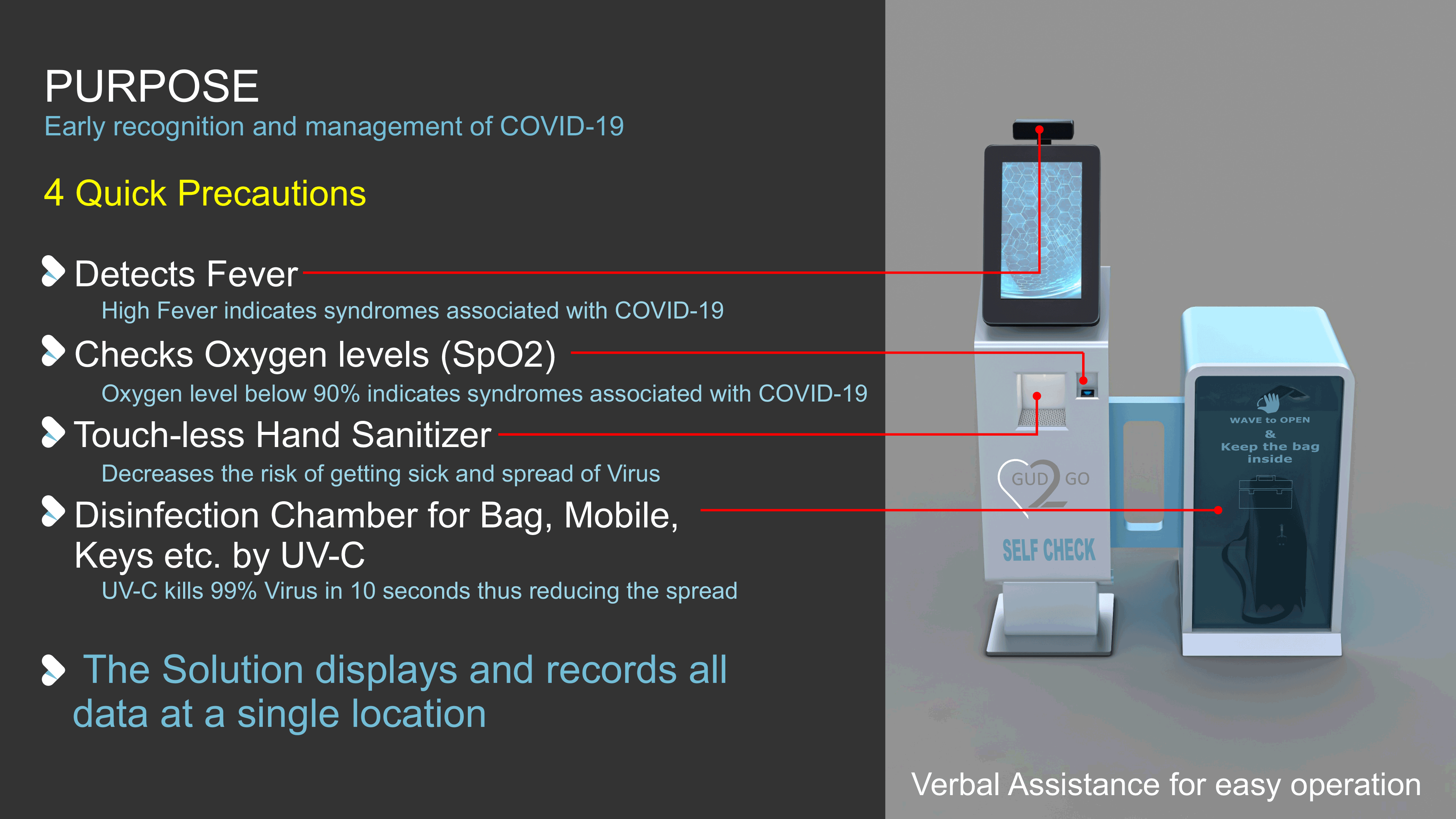 PURPOSE
Early recognition and management of COVID-19

4 Quick Precautions

Detects Fever
High Fever indicates syndromes associated with COVID-19

Checks Oxygen levels (SpO2)
Oxygen level below 90% indicates syndromes associated with COVID-19

Touch-less Hand Sanitizer
Decreases the risk of getting sick and spread of Virus

Disinfection Chamber for Bag, Mobile, Keys etc. by UV-C
UV-C kills 99% Virus in 10 seconds thus reducing the spread

The Solution displays and records all data at a single location

GUD 2 GO

SELF CHECK

WAVE to OPEN & Keep the bag inside

Verbal Assistance for easy operation